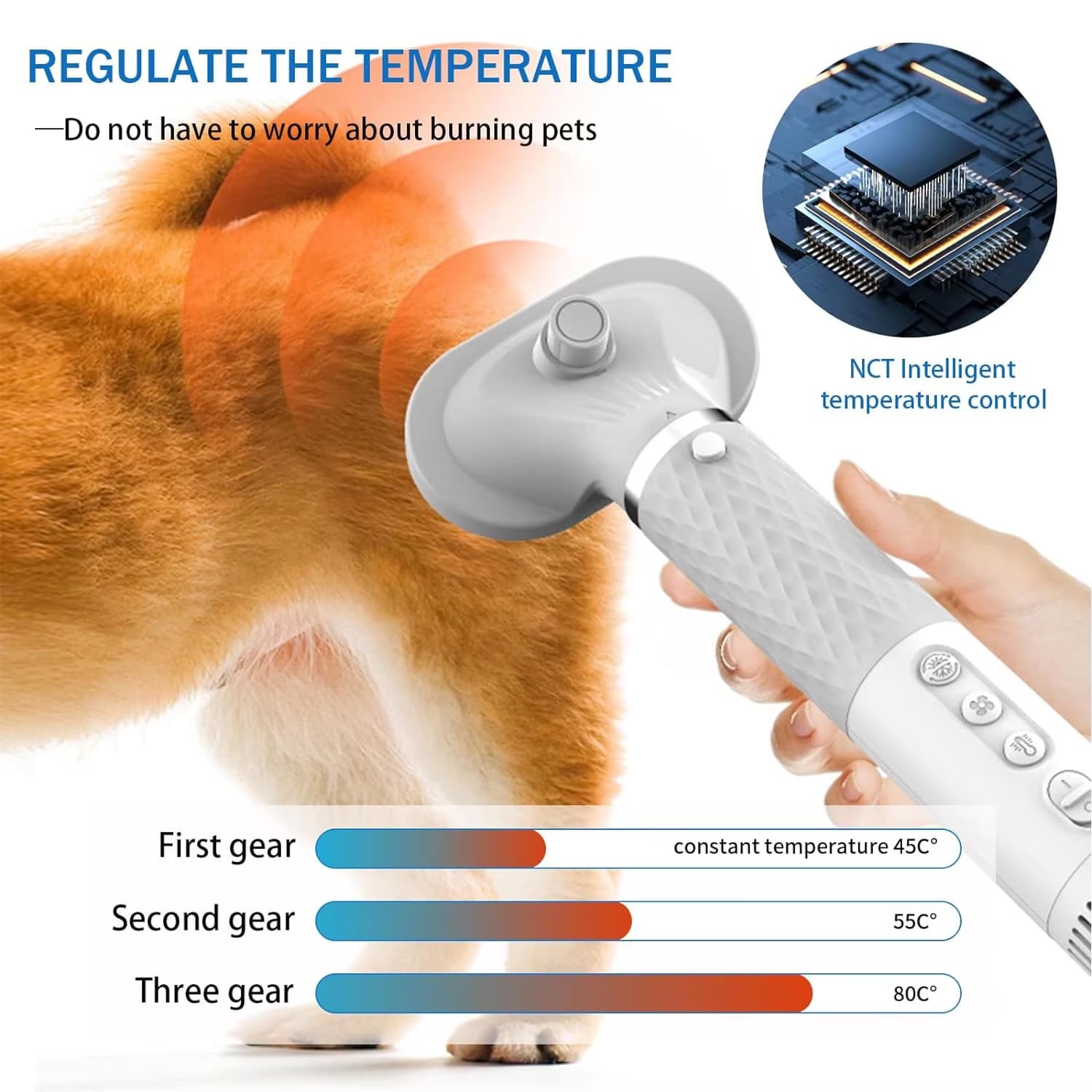 REGULATE THE TEMPERATURE

—Do not have to worry about burning pets

NCT Intelligent temperature control

First gear
constant temperature 45C°

Second gear
55C°

Three gear
80C°